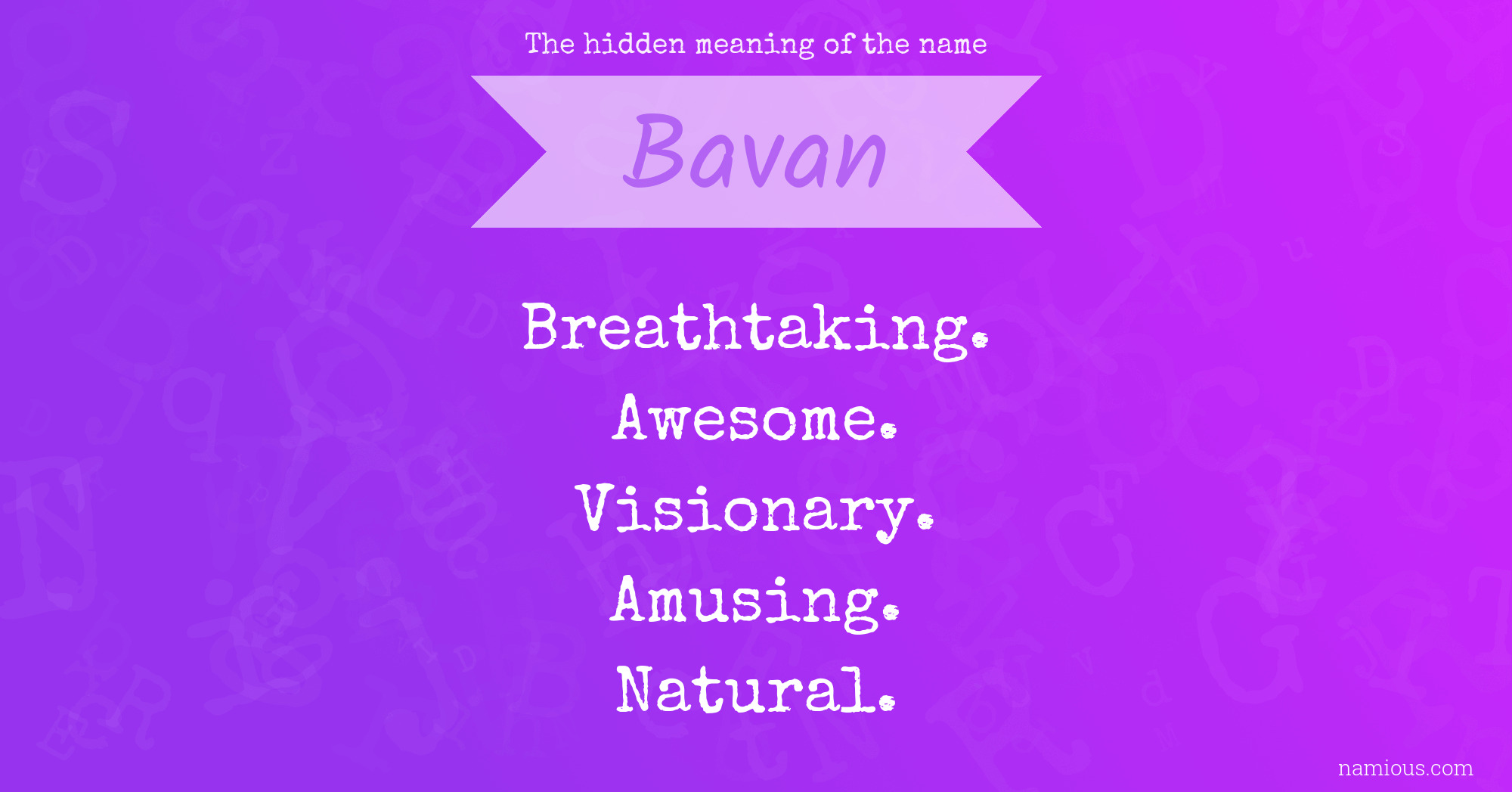 The hidden meaning of the name

Bavan

Breathtaking.
Awesome.
Visionary.
Amusing.
Natural.

namious.com